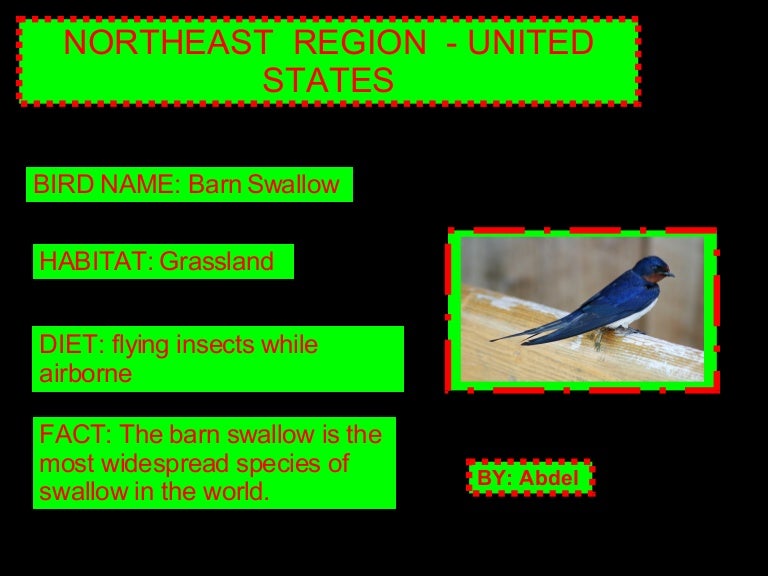 NORTHEAST REGION - UNITED STATES

BIRD NAME: Barn Swallow

HABITAT: Grassland

DIET: flying insects while airborne

FACT: The barn swallow is the most widespread species of swallow in the world.

BY: Abdel